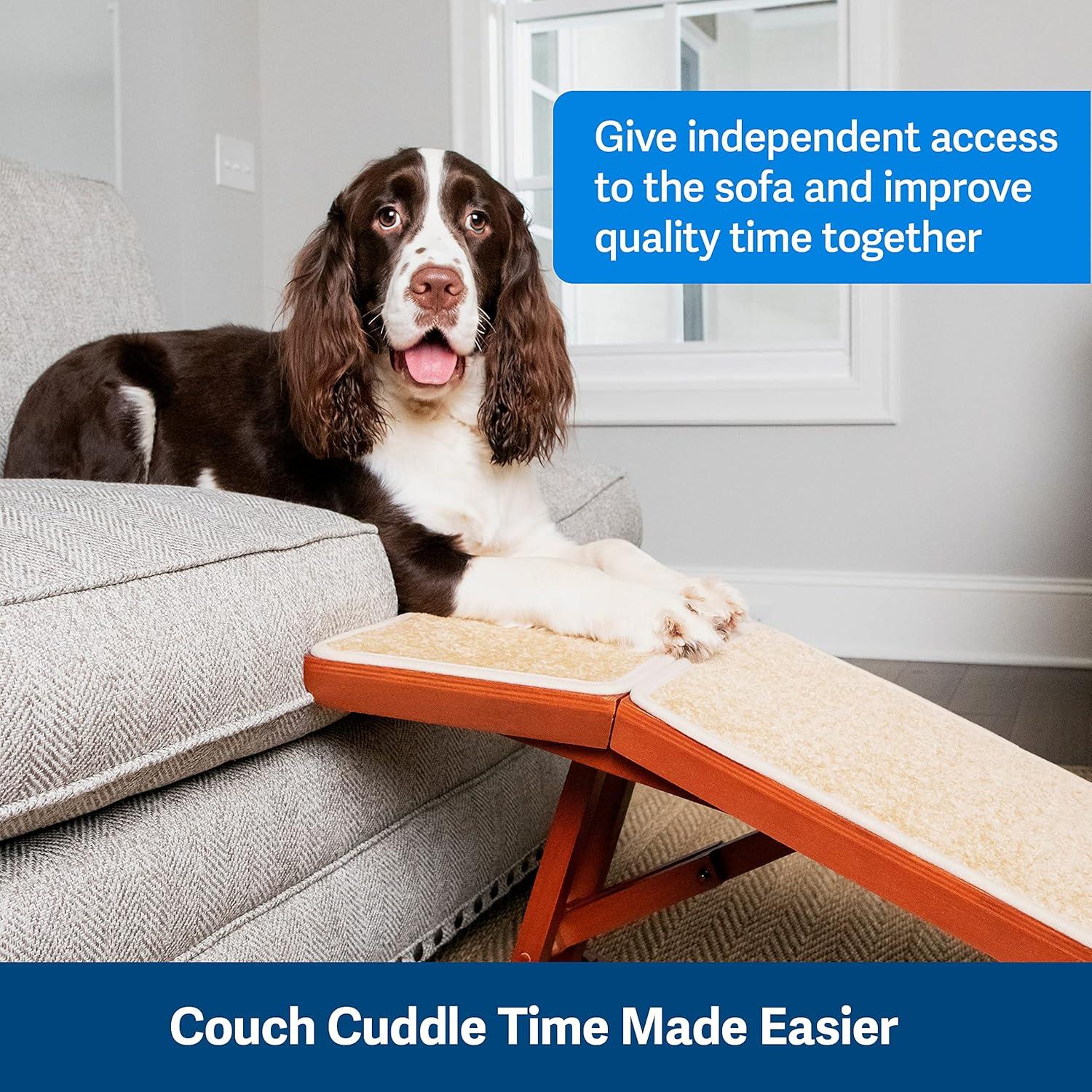 Give independent access to the sofa and improve quality time together

Couch Cuddle Time Made Easier